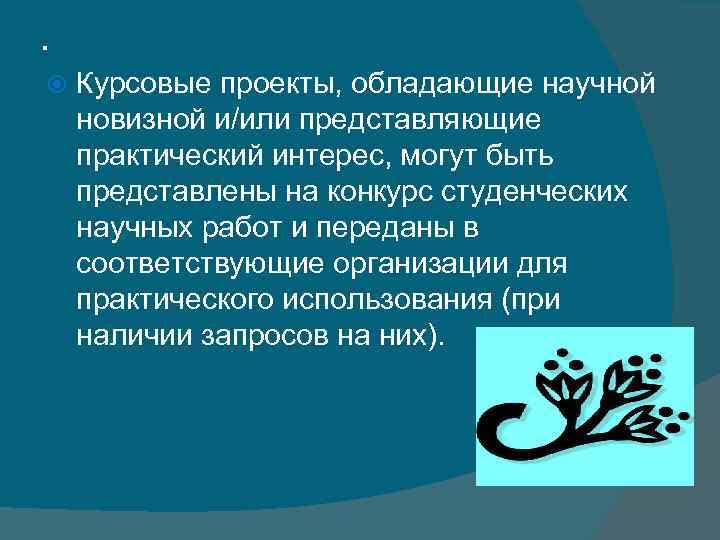 .

Курсовые проекты, обладающие научной новизной и/или представляющие практический интерес, могут быть представлены на конкурс студенческих научных работ и переданы в соответствующие организации для практического использования (при наличии запросов на них).